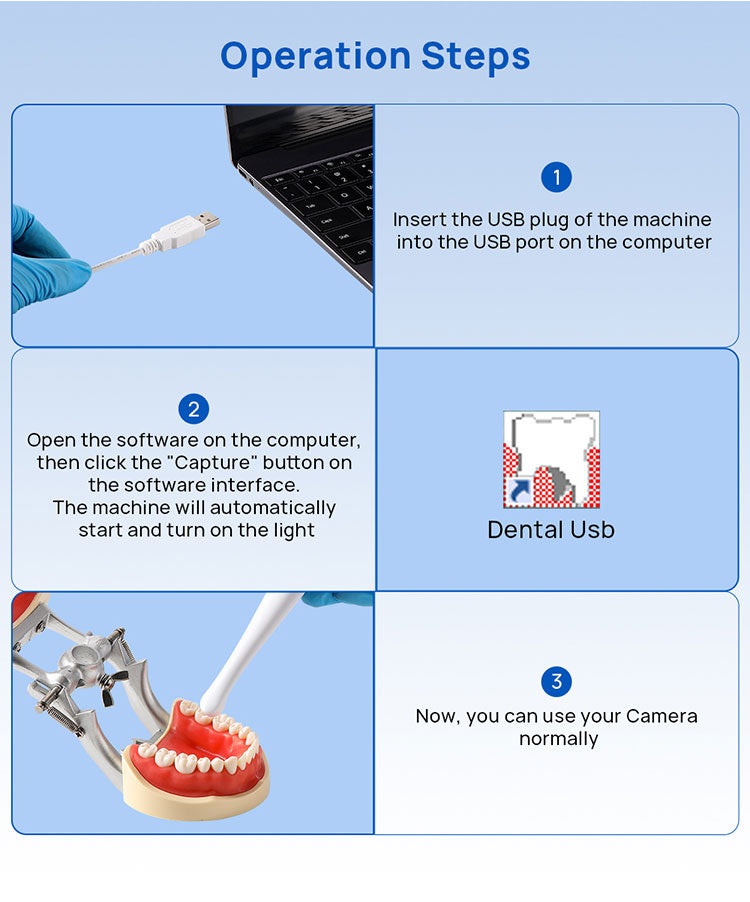 Operation Steps

1

Insert the USB plug of the machine into the USB port on the computer

2

Open the software on the computer, then click the "Capture" button on the software interface.
The machine will automatically start and turn on the light

Dental Usb

3

Now, you can use your Camera normally